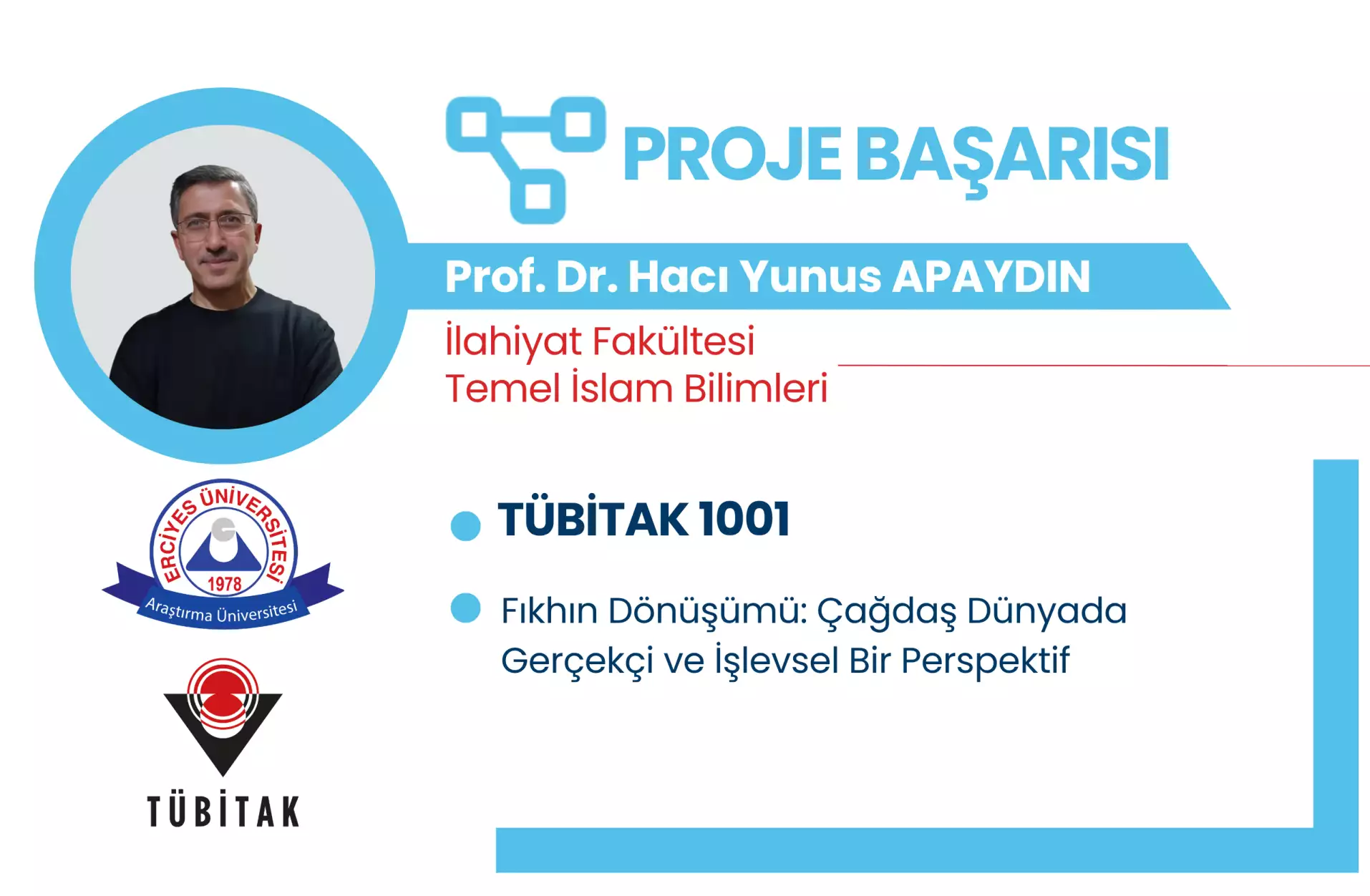 PROJE BAŞARISI

Prof. Dr. Hacı Yunus APAYDIN

İlahiyat Fakültesi
Temel İslam Bilimleri

ERCİYES ÜNİVERSİTESİ
1978
Araştırma Üniversitesi

TÜBİTAK

TÜBİTAK 1001

Fıkhın Dönüşümü: Çağdaş Dünyada Gerçekçi ve İşlevsel Bir Perspektif